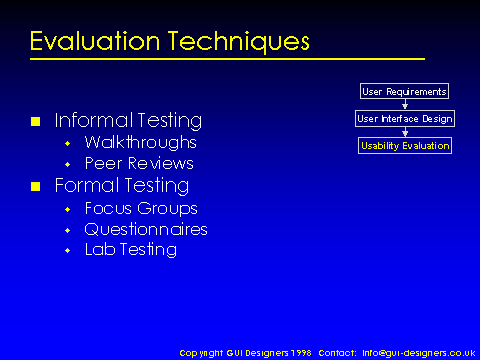 Evaluation Techniques

User Requirements
User Interface Design
Usability Evaluation

- Informal Testing
  - Walkthroughs
  - Peer Reviews
- Formal Testing
  - Focus Groups
  - Questionnaires
  - Lab Testing

Copyright GUI Designers 1998 Contact: info@gui-designers.co.uk